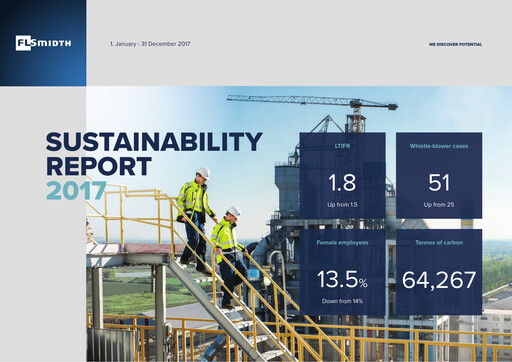 FLSMIDTH

1. January - 31 December 2017

WE DISCOVER POTENTIAL

SUSTAINABILITY REPORT 2017

LTIFR

1.8

Up from 1.5

Whistle-blower cases

51

Up from 25

Female employees

13.5%

Down from 14%

Tonnes of carbon

64,267